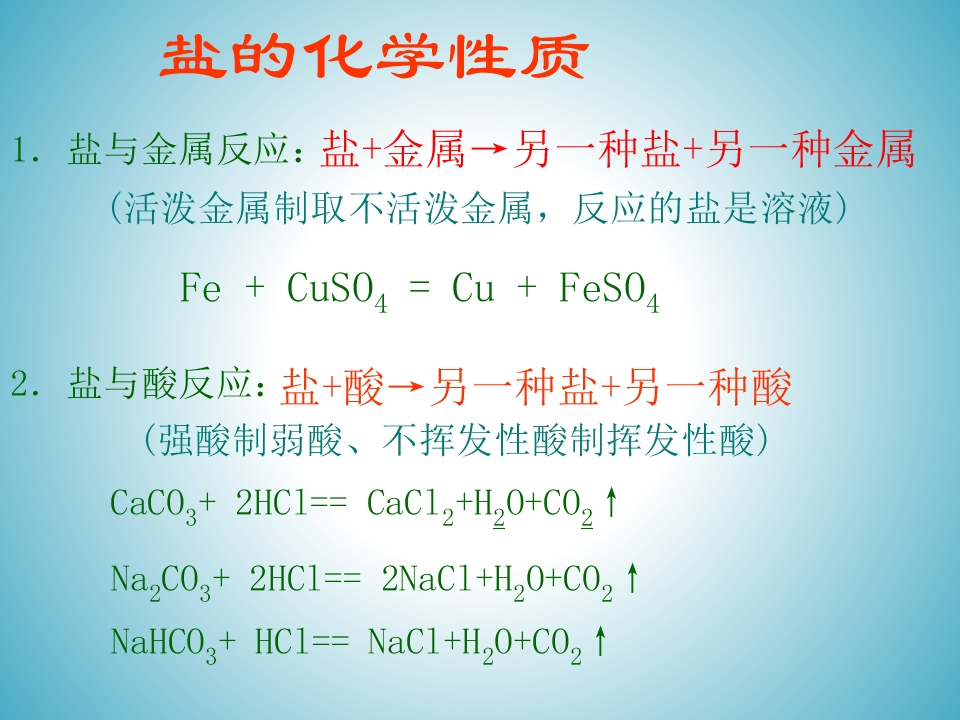 盐的化学性质

1. 盐与金属反应：盐+金属→另一种盐+另一种金属
（活泼金属制取不活泼金属，反应的盐是溶液）

$Fe + CuSO_4 = Cu + FeSO_4$

2. 盐与酸反应：盐+酸→另一种盐+另一种酸
（强酸制弱酸、不挥发性酸制挥发性酸）

$CaCO_3 + 2HCl == CaCl_2 + H_2O + CO_2\uparrow$

$Na_2CO_3 + 2HCl == 2NaCl + H_2O + CO_2\uparrow$

$NaHCO_3 + HCl == NaCl + H_2O + CO_2\uparrow$